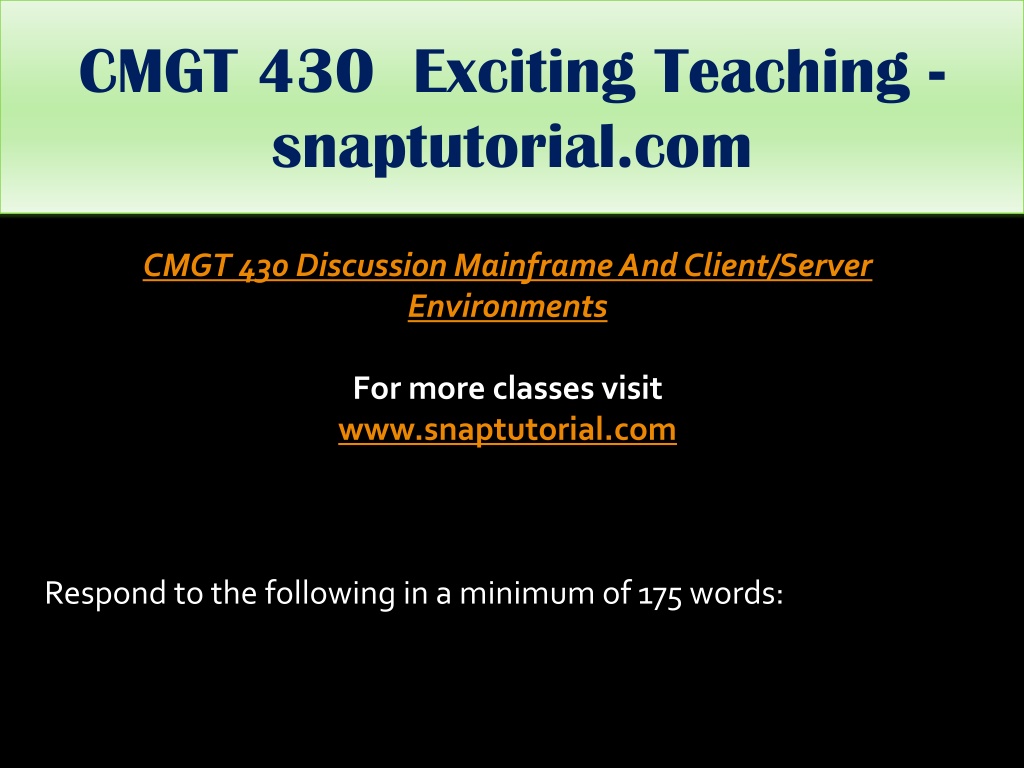 CMGT 430 Exciting Teaching - snaptutorial.com

CMGT 430 Discussion Mainframe And Client/Server Environments

For more classes visit
www.snaptutorial.com

Respond to the following in a minimum of 175 words: